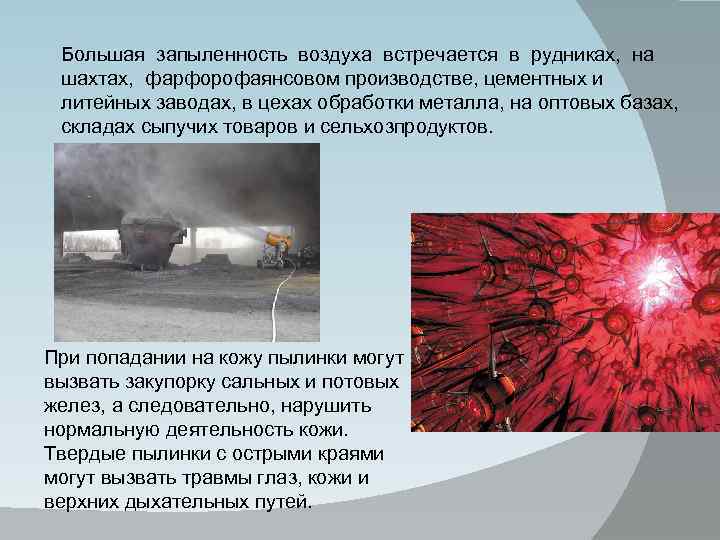 Большая запыленность воздуха встречается в рудниках, на шахтах, фарфорофаянсовом производстве, цементных и литейных заводах, в цехах обработки металла, на оптовых базах, складах сыпучих товаров и сельхозпродуктов.

При попадании на кожу пылинки могут вызвать закупорку сальных и потовых желез, а следовательно, нарушить нормальную деятельность кожи. Твердые пылинки с острыми краями могут вызвать травмы глаз, кожи и верхних дыхательных путей.